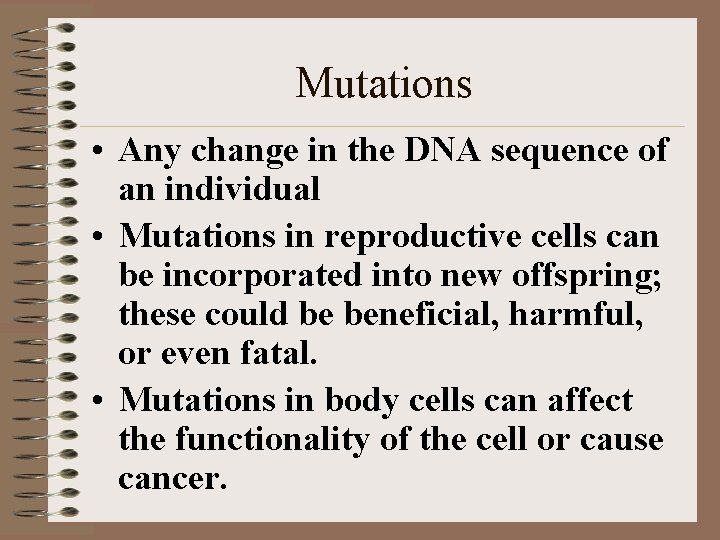 Mutations

• Any change in the DNA sequence of an individual
• Mutations in reproductive cells can be incorporated into new offspring; these could be beneficial, harmful, or even fatal.
• Mutations in body cells can affect the functionality of the cell or cause cancer.